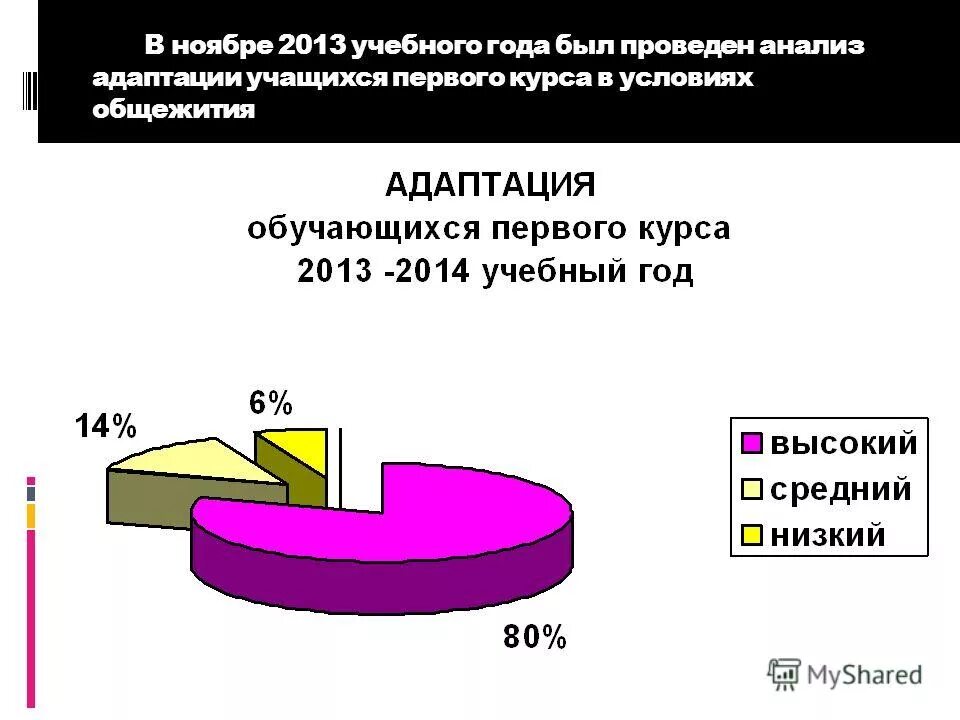 В ноябре 2013 учебного года был проведен анализ адаптации учащихся первого курса в условиях общежития

АДАПТАЦИЯ
обучающихся первого курса
2013 -2014 учебный год

14%

6%

80%

высокий
средний
низкий

MyShared